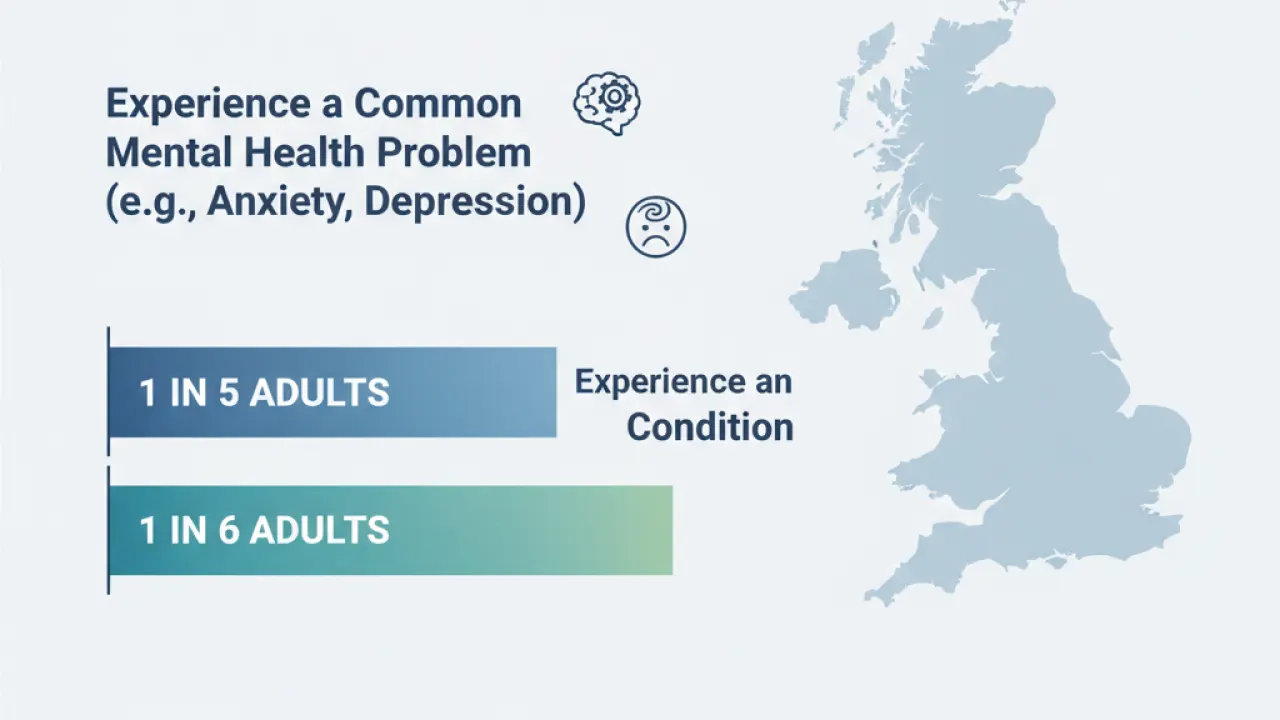 Experience a Common Mental Health Problem (e.g., Anxiety, Depression)

1 IN 5 ADULTS

Experience an Condition

1 IN 6 ADULTS